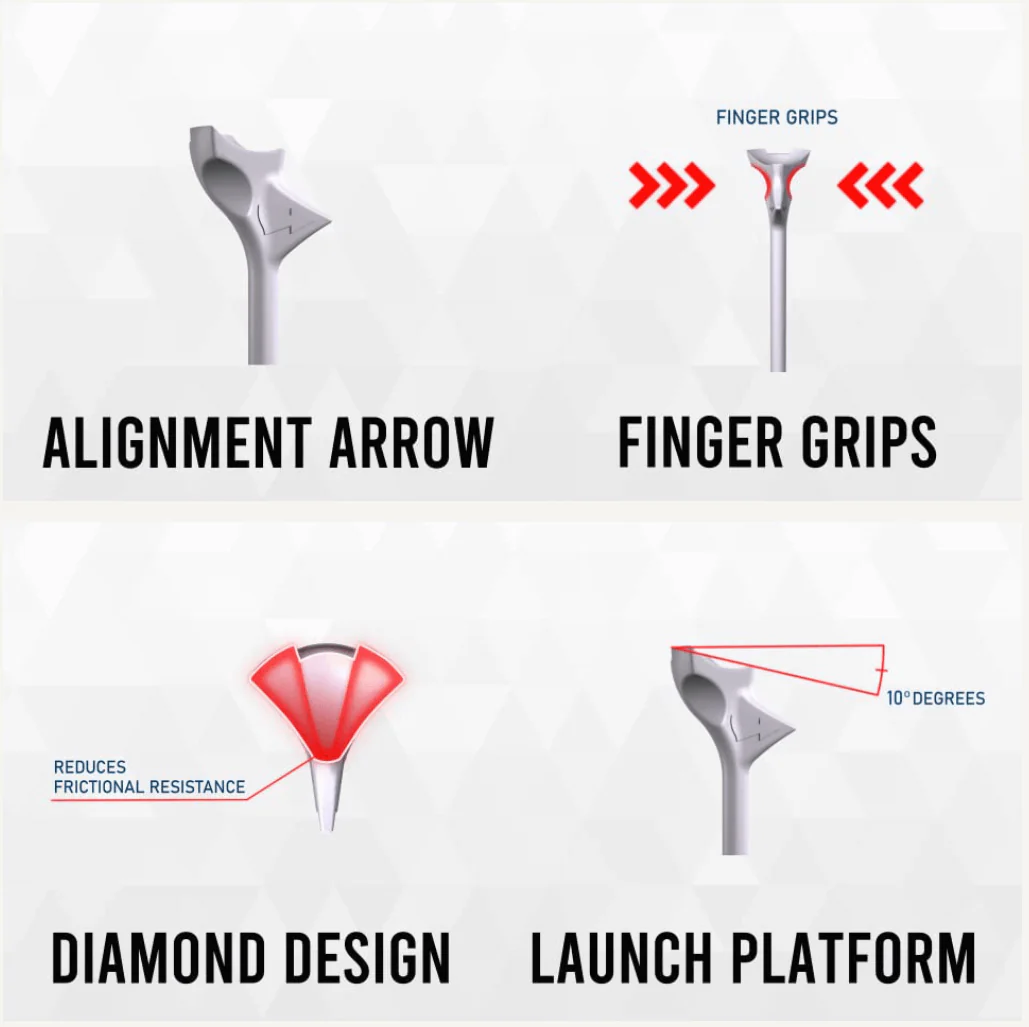 ALIGNMENT ARROW

FINGER GRIPS

FINGER GRIPS

REDUCES
FRICTIONAL RESISTANCE

DIAMOND DESIGN

10° DEGREES

LAUNCH PLATFORM